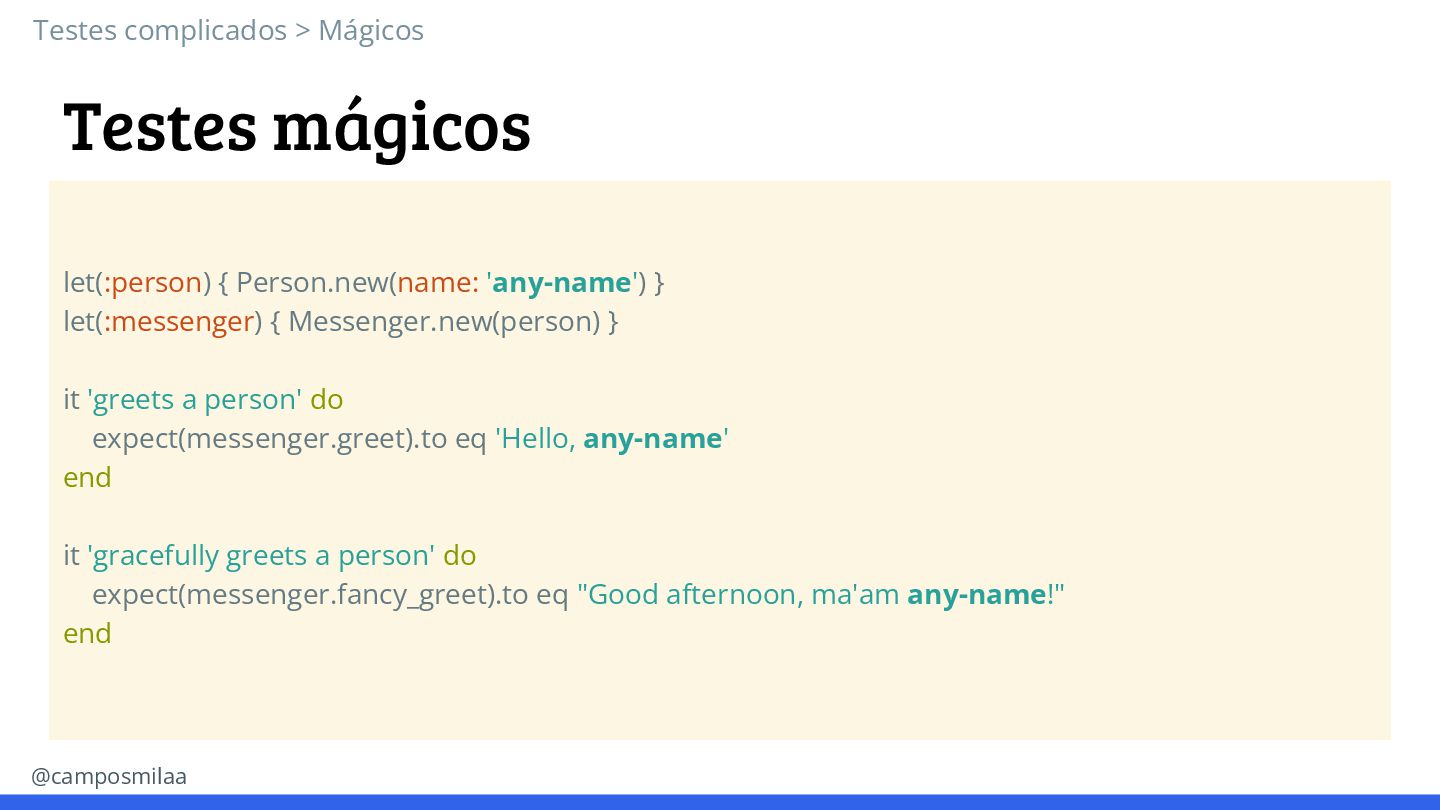 Testes complicados > Mágicos

Testes mágicos

let(:person) { Person.new(name: 'any-name') }
let(:messenger) { Messenger.new(person) }

it 'greets a person' do
  expect(messenger.greet).to eq 'Hello, any-name'
end

it 'gracefully greets a person' do
  expect(messenger.fancy_greet).to eq "Good afternoon, ma'am any-name!"
end

@camposmilaa